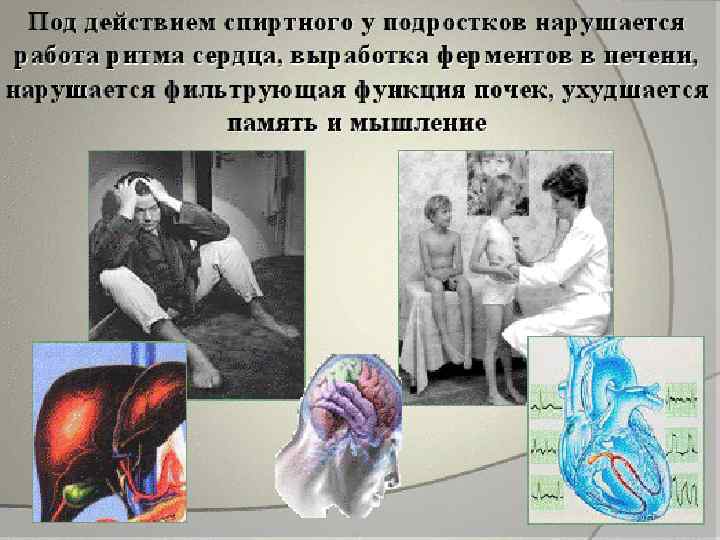 Под действием спиртного у подростков нарушается работа ритма сердца, выработка ферментов в печени, нарушается фильтрующая функция почек, ухудшается память и мышление